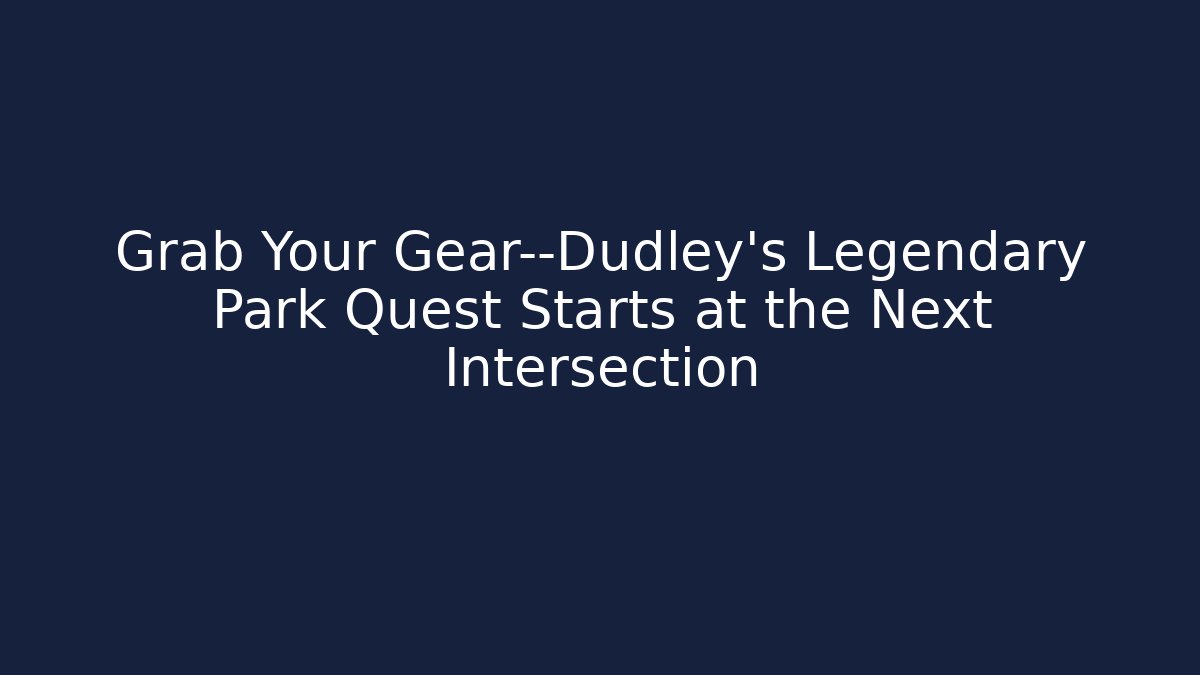 Grab Your Gear--Dudley's Legendary Park Quest Starts at the Next Intersection